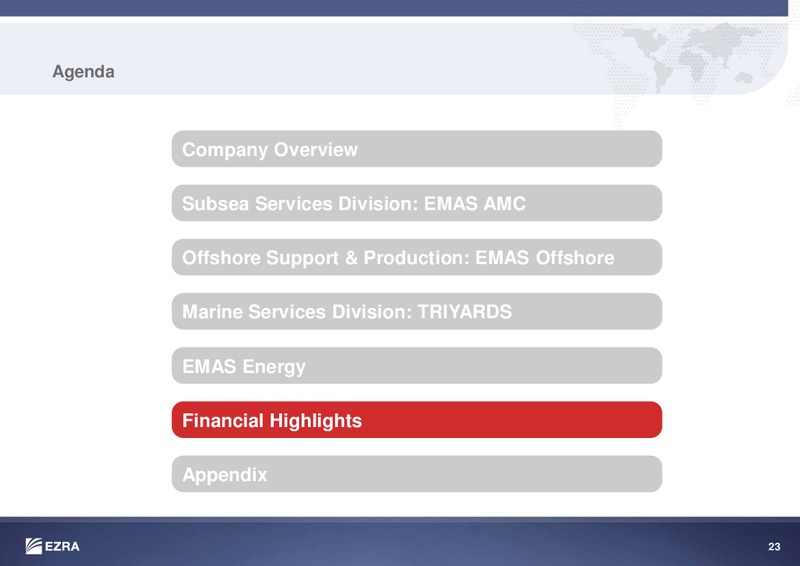 Agenda

Company Overview

Subsea Services Division: EMAS AMC

Offshore Support & Production: EMAS Offshore

Marine Services Division: TRIYARDS

EMAS Energy

Financial Highlights

Appendix

EZRA

23